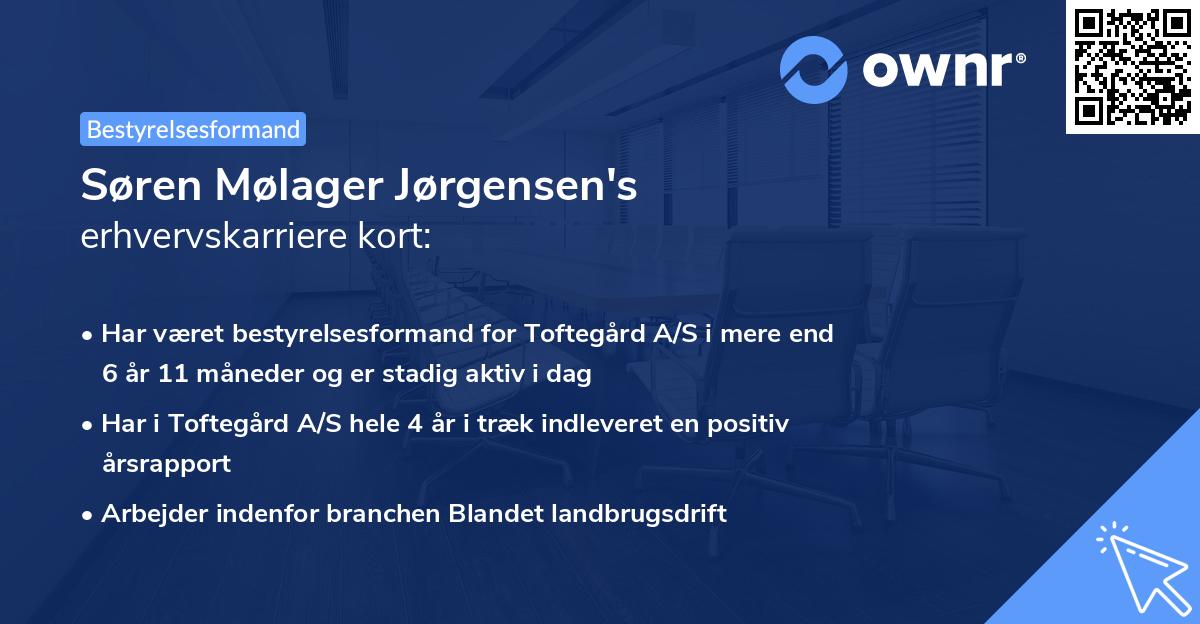 ownr®

Bestyrelsesformand

Søren Mølager Jørgensen's
erhvervskarriere kort:

• Har været bestyrelsesformand for Toftegård A/S i mere end 6 år 11 måneder og er stadig aktiv i dag

• Har i Toftegård A/S hele 4 år i træk indleveret en positiv årsrapport

• Arbejder indenfor branchen Blandet landbrugsdrift